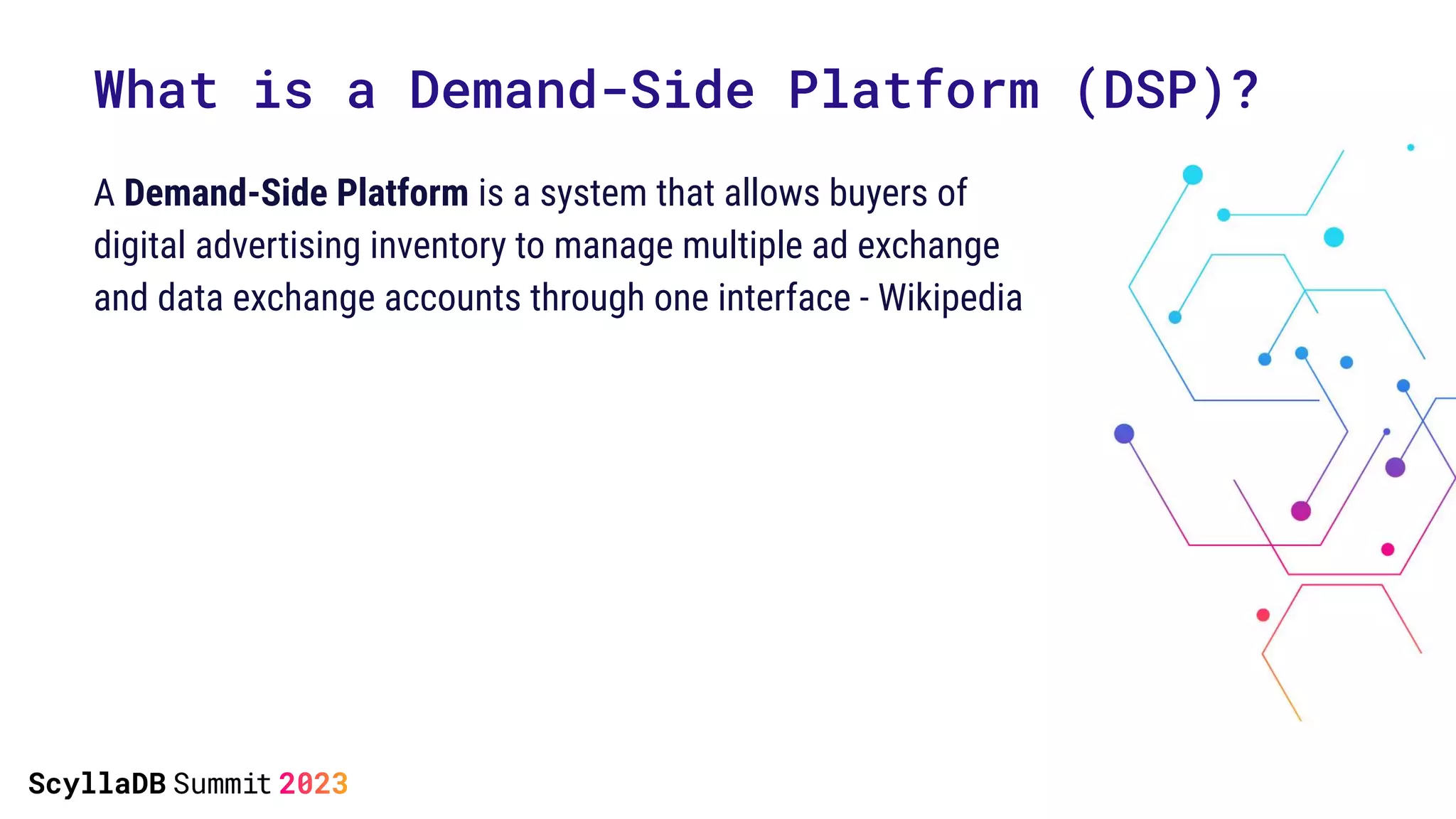 What is a Demand-Side Platform (DSP)?

A Demand-Side Platform is a system that allows buyers of digital advertising inventory to manage multiple ad exchange and data exchange accounts through one interface - Wikipedia

ScyllaDB Summit 2023